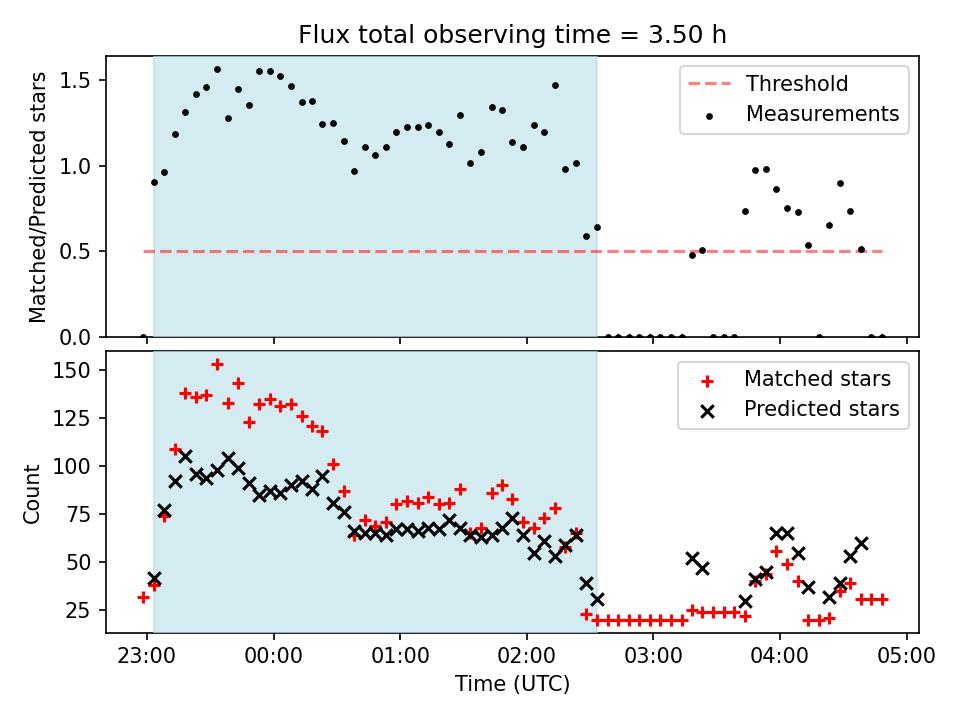 Flux total observing time = 3.50 h

Matched/Predicted stars

1.5
1.0
0.5
0.0

Threshold
Measurements

Count

150
125
100
75
50
25

Matched stars
Predicted stars

23:00
00:00
01:00
02:00
03:00
04:00
05:00

Time (UTC)